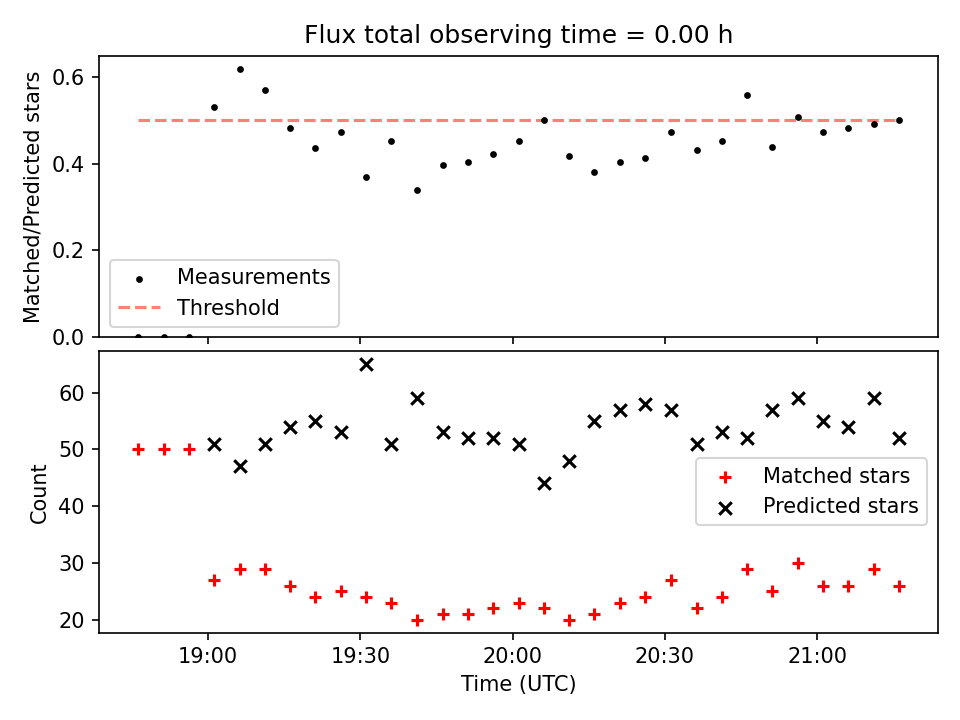 Flux total observing time = 0.00 h

Matched/Predicted stars

0.6
0.4
0.2
0.0

Measurements
Threshold

Count

60
50
40
30
20

Matched stars
Predicted stars

19:00
19:30
20:00
20:30
21:00

Time (UTC)